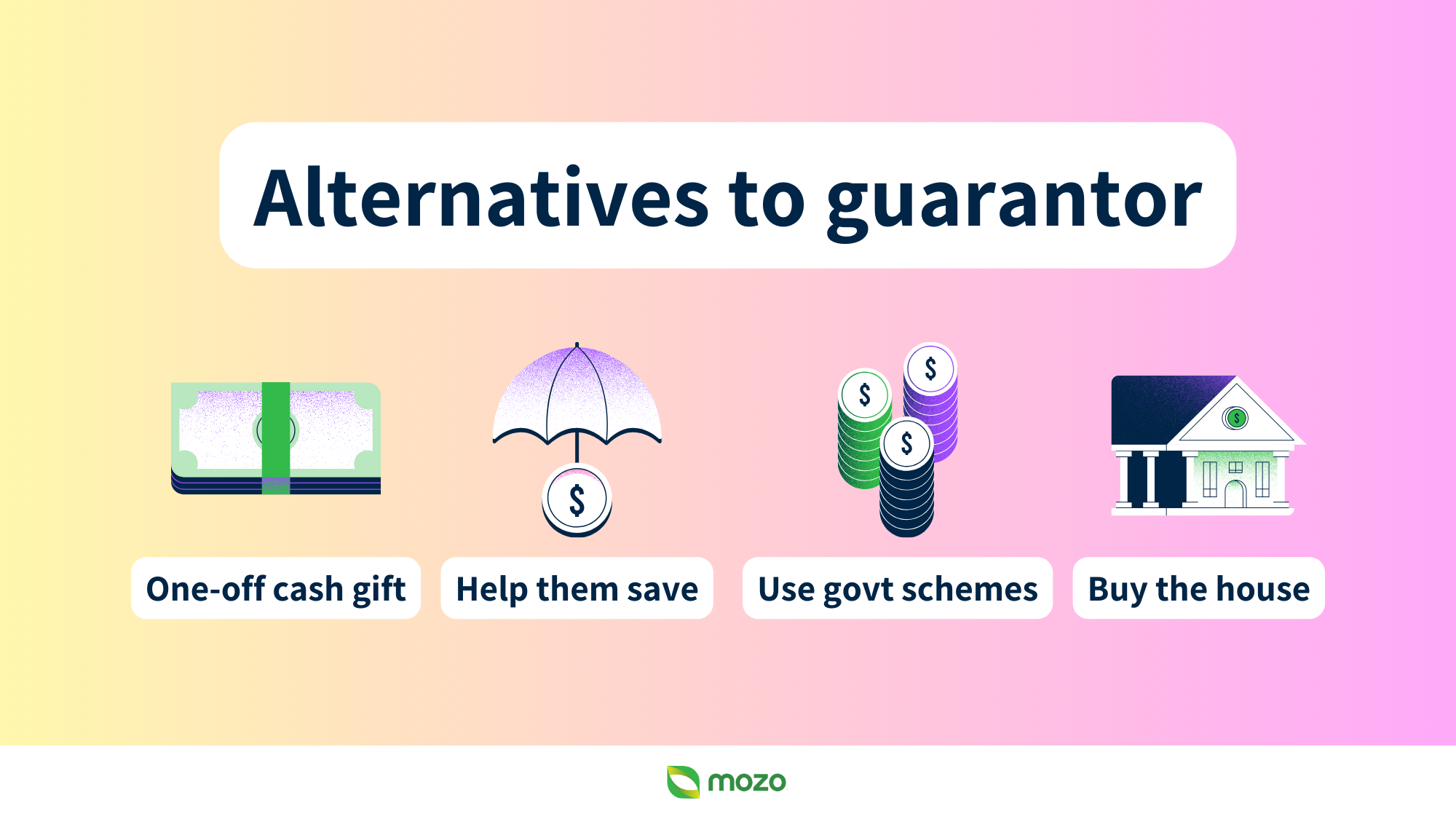 Alternatives to guarantor

$

$

$

$

$

One-off cash gift

Help them save

Use govt schemes

Buy the house

mozo